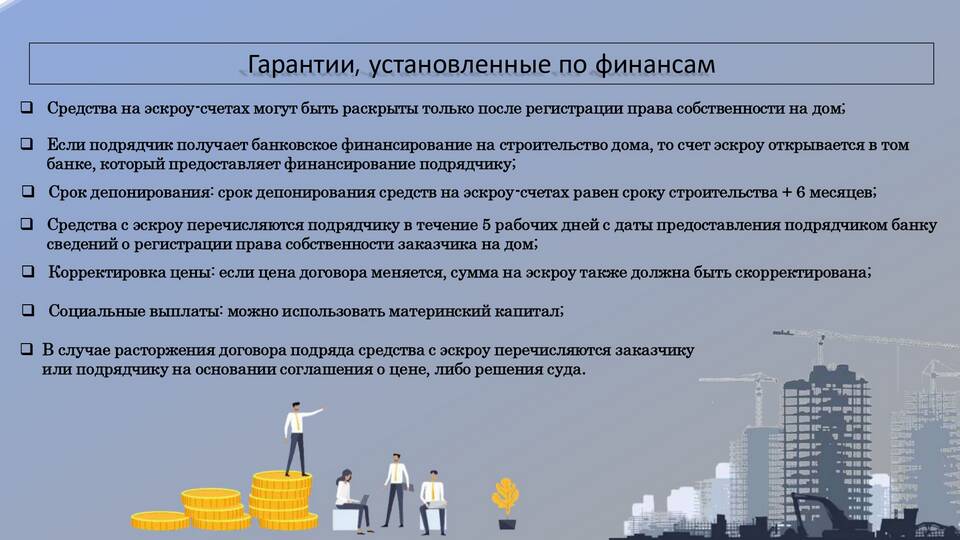 Гарантии, установленные по финансам

❑ Средства на эскроу-счетах могут быть раскрыты только после регистрации права собственности на дом;

❑ Если подрядчик получает банковское финансирование на строительство дома, то счет эскроу открывается в том банке, который предоставляет финансирование подрядчику;

❑ Срок депонирования: срок депонирования средств на эскроу-счетах равен сроку строительства + 6 месяцев;

❑ Средства с эскроу перечисляются подрядчику в течение 5 рабочих дней с даты предоставления подрядчиком банку сведений о регистрации права собственности заказчика на дом;

❑ Корректировка цены: если цена договора меняется, сумма на эскроу также должна быть скорректирована;

❑ Социальные выплаты: можно использовать материнский капитал;

❑ В случае расторжения договора подряда средства с эскроу перечисляются заказчику или подрядчику на основании соглашения о цене, либо решения суда.